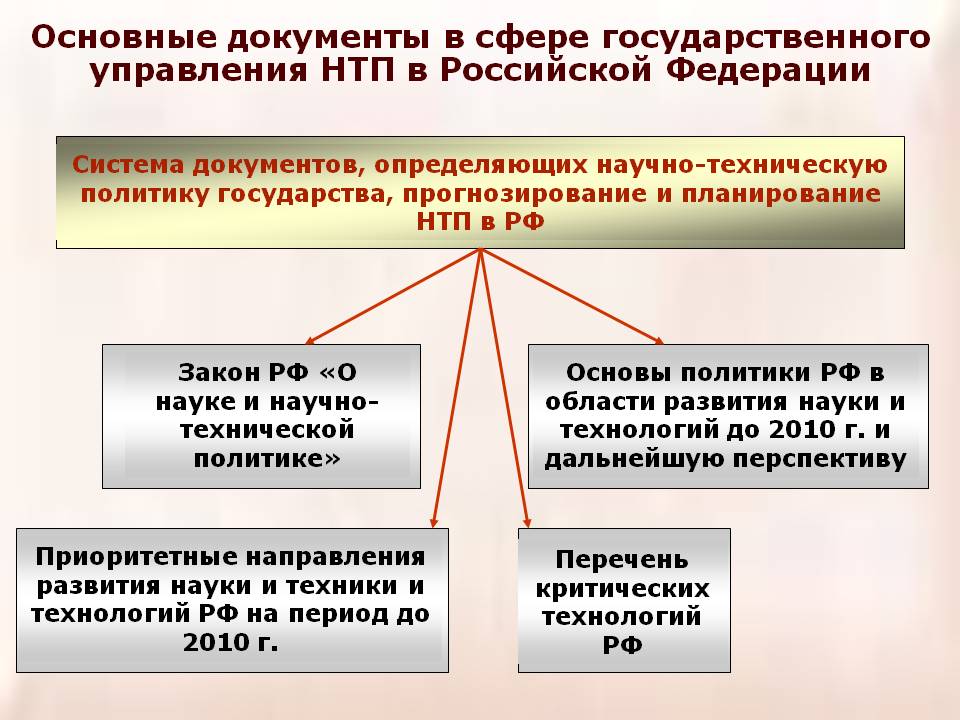 Основные документы в сфере государственного управления НТП в Российской Федерации

Система документов, определяющих научно-техническую политику государства, прогнозирование и планирование НТП в РФ

Закон РФ «О науке и научно-технической политике»

Основы политики РФ в области развития науки и технологий до 2010 г. и дальнейшую перспективу

Приоритетные направления развития науки и техники и технологий РФ на период до 2010 г.

Перечень критических технологий РФ